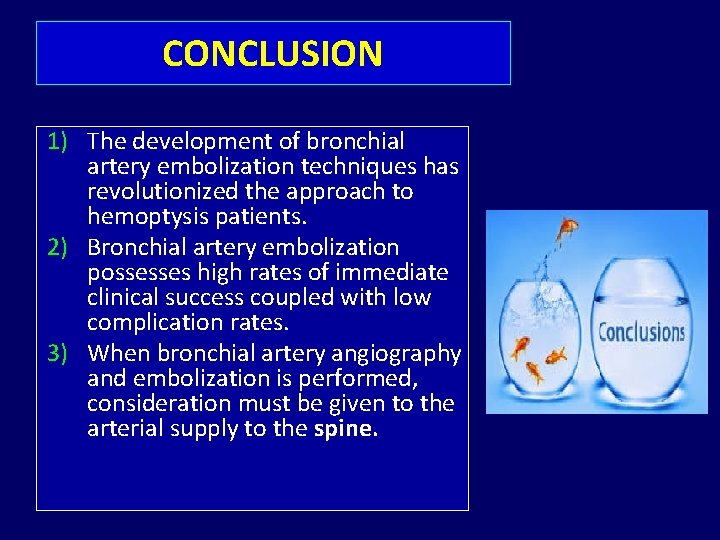 CONCLUSION

1) The development of bronchial artery embolization techniques has revolutionized the approach to hemoptysis patients.
2) Bronchial artery embolization possesses high rates of immediate clinical success coupled with low complication rates.
3) When bronchial artery angiography and embolization is performed, consideration must be given to the arterial supply to the spine.

Conclusions